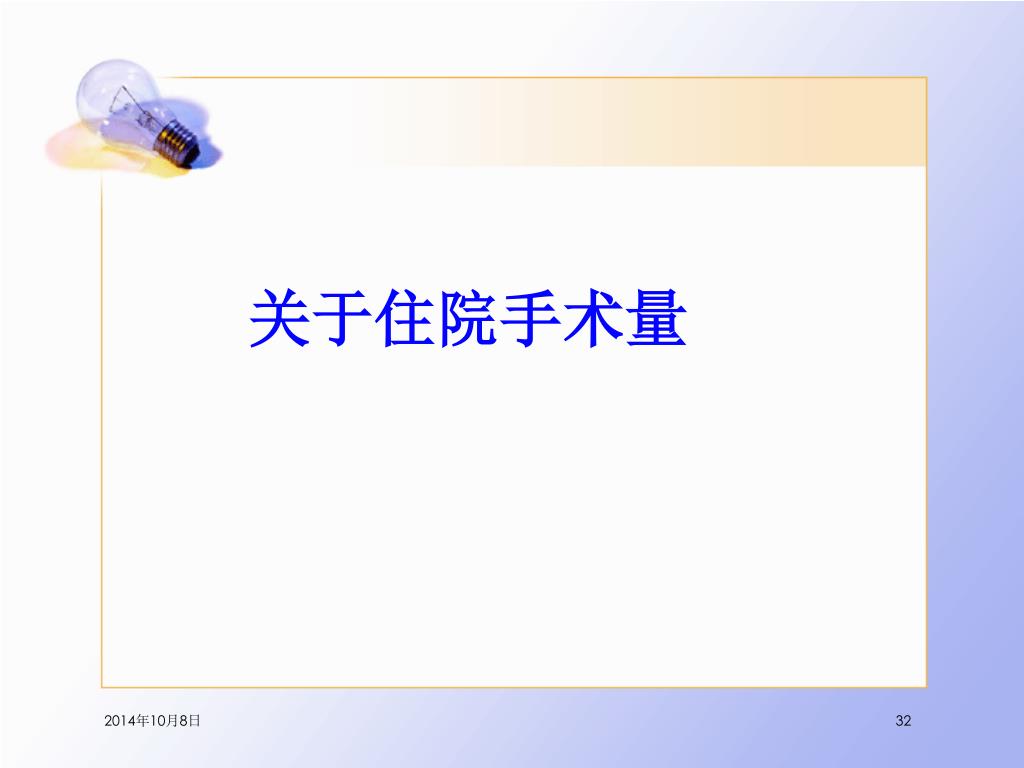 关于住院手术量

2014年10月8日

32